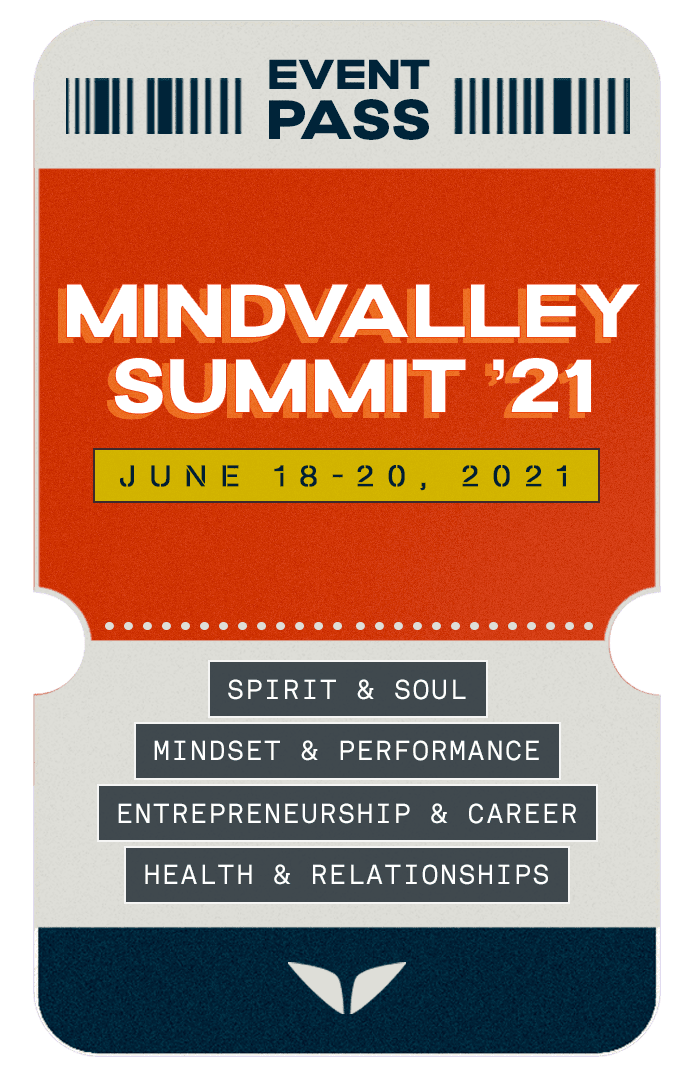 EVENT PASS

MINDVALLEY SUMMIT '21

JUNE 18-20, 2021

SPIRIT & SOUL

MINDSET & PERFORMANCE

ENTREPRENEURSHIP & CAREER

HEALTH & RELATIONSHIPS